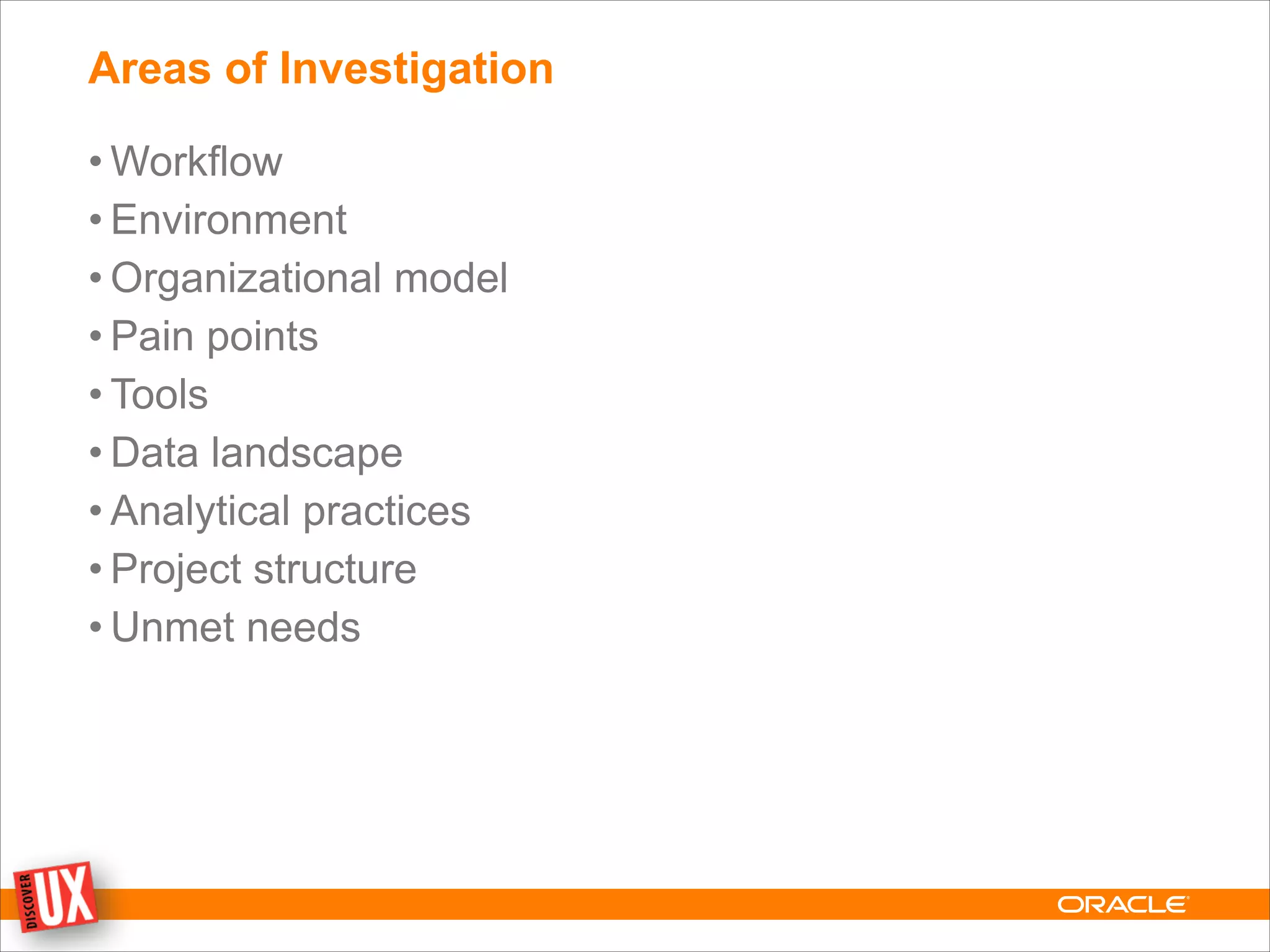 Areas of Investigation

• Workflow
• Environment
• Organizational model
• Pain points
• Tools
• Data landscape
• Analytical practices
• Project structure
• Unmet needs

DISCOVER UX

ORACLE